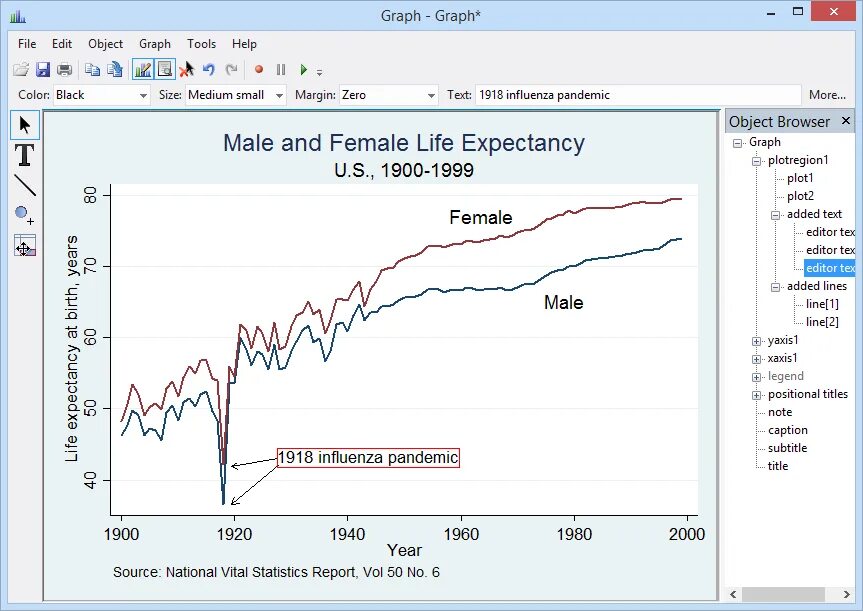 Graph - Graph*

File Edit Object Graph Tools Help

Color: Black Size: Medium small Margin: Zero Text: 1918 influenza pandemic More...

Male and Female Life Expectancy
U.S., 1900-1999

Life expectancy at birth, years

80
70
60
50
40

Female
Male

1918 influenza pandemic

1900 1920 1940 1960 1980 2000
Year

Source: National Vital Statistics Report, Vol 50 No. 6

Object Browser
Graph
plotregion1
plot1
plot2
added text
editor tex
editor tex
editor tex
added lines
line[1]
line[2]
yaxis1
xaxis1
legend
positional titles
note
caption
subtitle
title